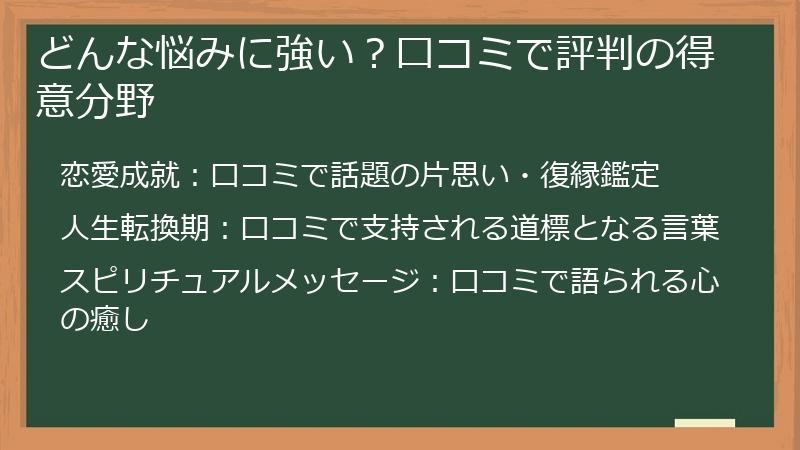 どんな悩みに強い？口コミで評判の得意分野

恋愛成就：口コミで話題の片思い・復縁鑑定

人生転換期：口コミで支持される道標となる言葉

スピリチュアルメッセージ：口コミで語られる心の癒し